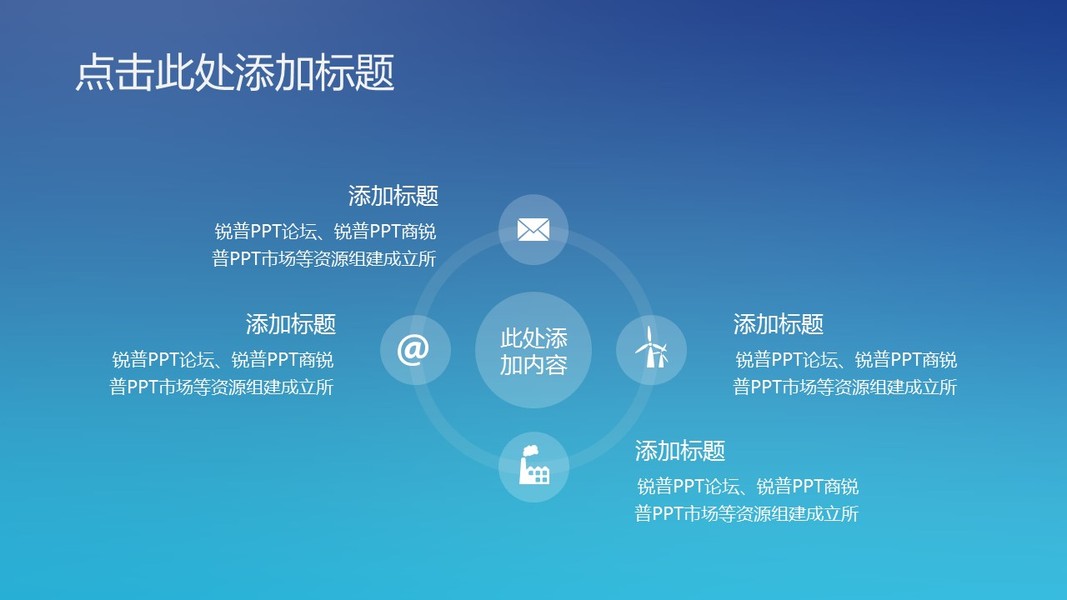 点击此处添加标题

添加标题
锐普PPT论坛、锐普PPT商锐普PPT市场等资源组建成立所

添加标题
锐普PPT论坛、锐普PPT商锐普PPT市场等资源组建成立所

@

此处添加内容

添加标题
锐普PPT论坛、锐普PPT商锐普PPT市场等资源组建成立所

添加标题
锐普PPT论坛、锐普PPT商锐普PPT市场等资源组建成立所